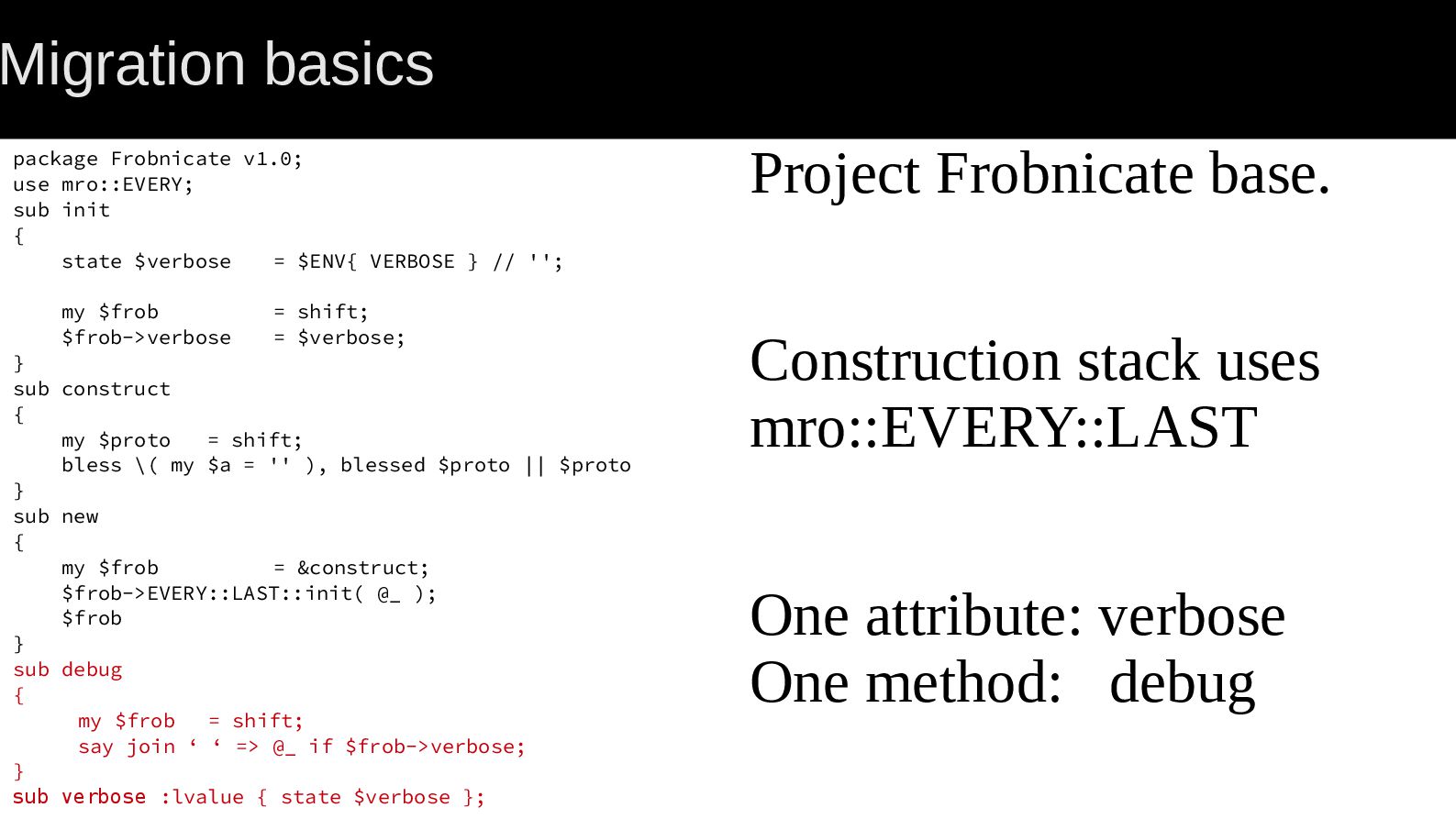 Migration basics

package Frobnicate v1.0;
use mro::EVERY;
sub init
{
    state $verbose    = $ENV{ VERBOSE } // '';

    my $frob          = shift;
    $frob->verbose    = $verbose;
}
sub construct
{
    my $proto   = shift;
    bless \( my $a = '' ), blessed $proto || $proto
}
sub new
{
    my $frob          = &construct;
    $frob->EVERY::LAST::init( @_ );
    $frob
}
sub debug
{
     my $frob   = shift;
     say join ‘ ‘ => @_ if $frob->verbose;
}
sub verbose :lvalue { state $verbose };

Project Frobnicate base.

Construction stack uses mro::EVERY::LAST

One attribute: verbose
One method:   debug